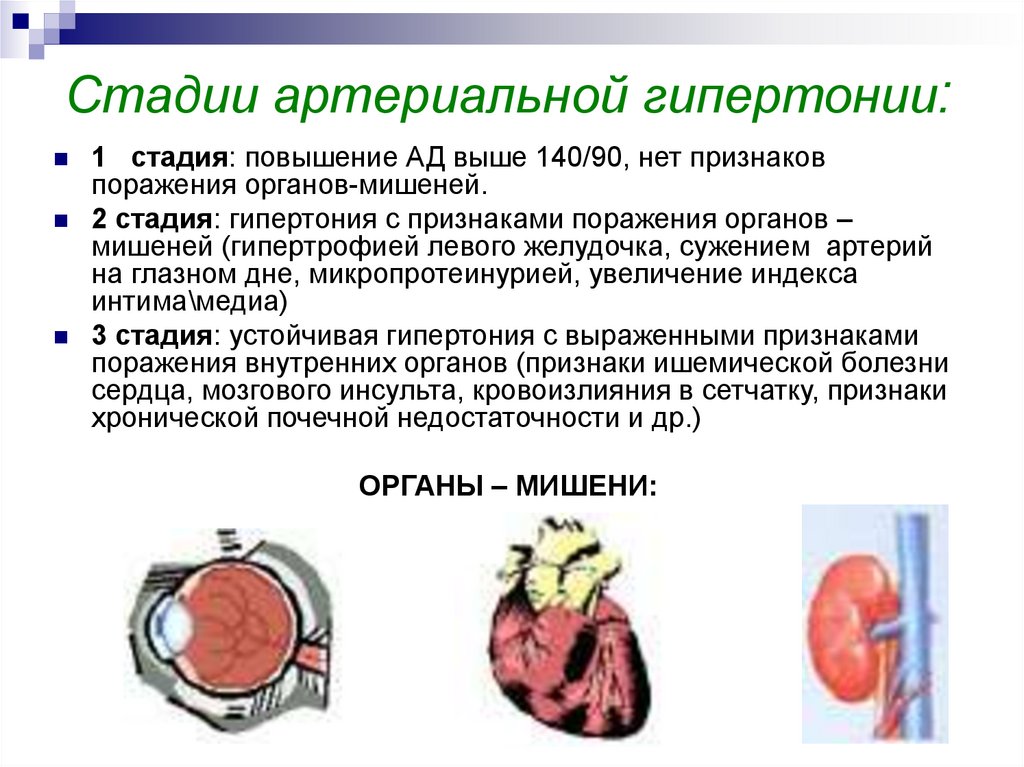 Стадии артериальной гипертонии:

1 стадия: повышение АД выше 140/90, нет признаков поражения органов-мишеней.

2 стадия: гипертония с признаками поражения органов – мишеней (гипертрофией левого желудочка, сужением артерий на глазном дне, микропротеинурией, увеличение индекса интима\медиа)

3 стадия: устойчивая гипертония с выраженными признаками поражения внутренних органов (признаки ишемической болезни сердца, мозгового инсульта, кровоизлияния в сетчатку, признаки хронической почечной недостаточности и др.)

ОРГАНЫ – МИШЕНИ: